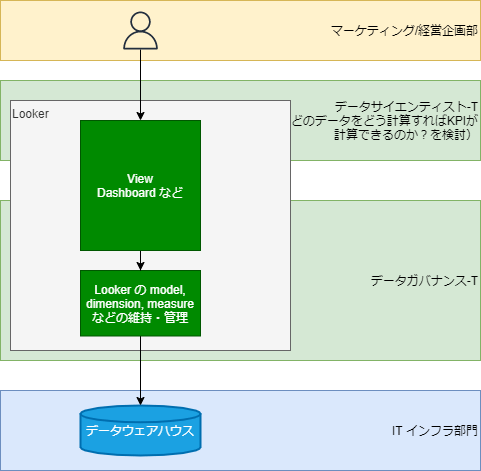 マーケティング/経営企画部

データサイエンティスト-T
どのデータをどう計算すればKPIが計算できるのか？を検討）

Looker

View
Dashboard など

Looker の model, dimension, measure などの維持・管理

データガバナンス-T

データウェアハウス

IT インフラ部門